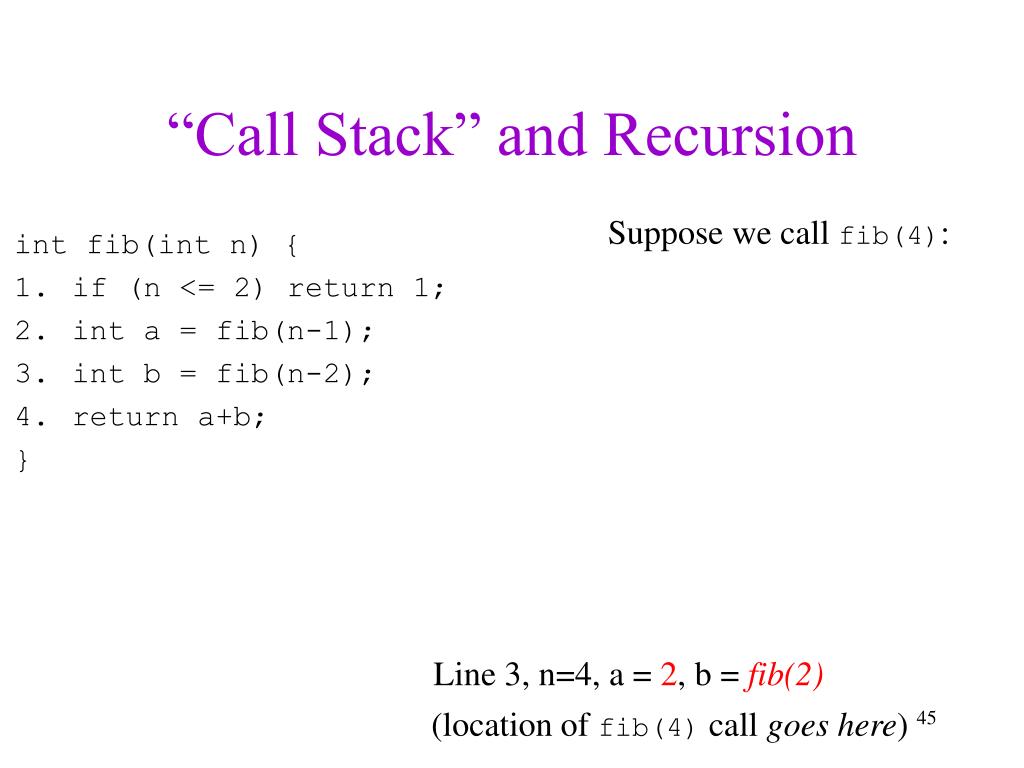 “Call Stack” and Recursion

int fib(int n) {
1. if (n <= 2) return 1;
2. int a = fib(n-1);
3. int b = fib(n-2);
4. return a+b;
}

Suppose we call fib(4):

Line 3, n=4, a = 2, b = fib(2)
(location of fib(4) call goes here)

45